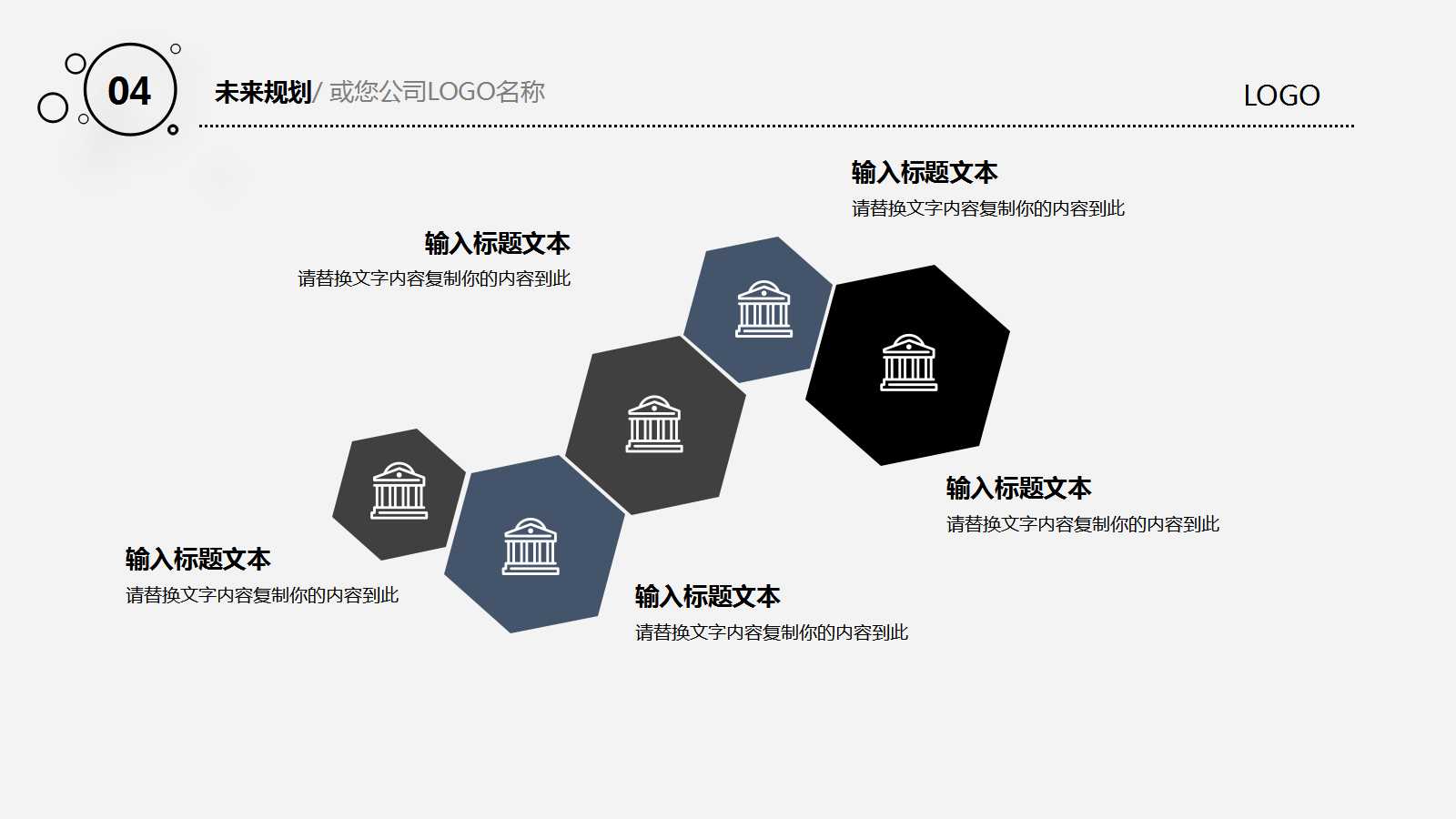 04

未来规划/ 或您公司LOGO名称

LOGO

输入标题文本
请替换文字内容复制你的内容到此

输入标题文本
请替换文字内容复制你的内容到此

输入标题文本
请替换文字内容复制你的内容到此

输入标题文本
请替换文字内容复制你的内容到此

输入标题文本
请替换文字内容复制你的内容到此